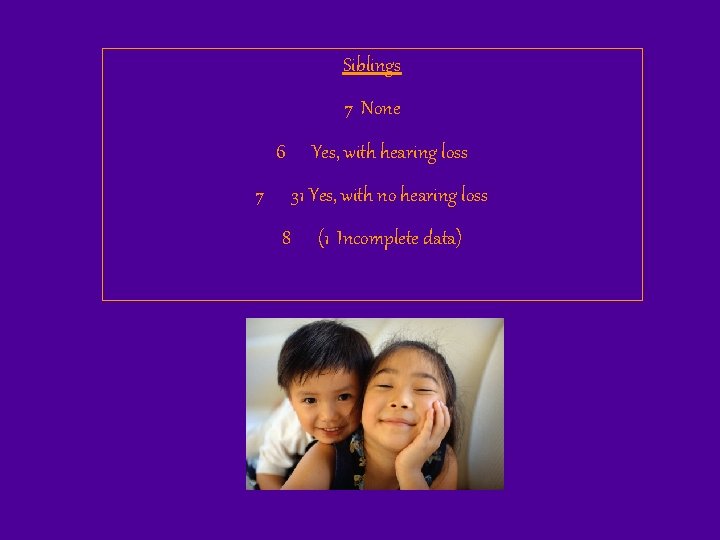 Siblings

7 None

6 Yes, with hearing loss

7 31 Yes, with no hearing loss

8 (1 Incomplete data)